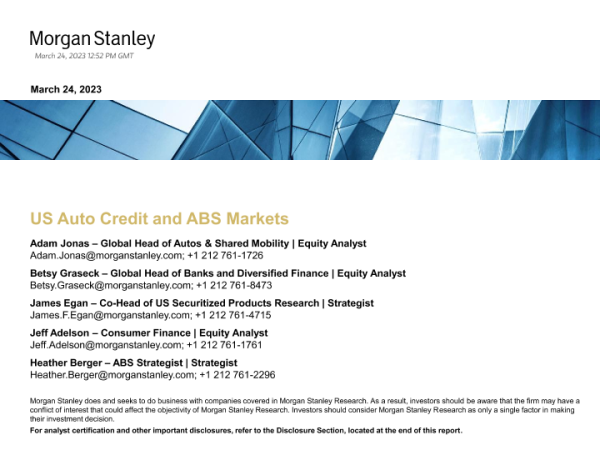 Morgan Stanley
March 24, 2023 12:52 PM GMT

March 24, 2023

US Auto Credit and ABS Markets

Adam Jonas – Global Head of Autos & Shared Mobility | Equity Analyst
Adam.Jonas@morganstanley.com; +1 212 761-1726

Betsy Graseck – Global Head of Banks and Diversified Finance | Equity Analyst
Betsy.Graseck@morganstanley.com; +1 212 761-8473

James Egan – Co-Head of US Securitized Products Research | Strategist
James.F.Egan@morganstanley.com; +1 212 761-4715

Jeff Adelson – Consumer Finance | Equity Analyst
Jeff.Adelson@morganstanley.com; +1 212 761-1761

Heather Berger – ABS Strategist | Strategist
Heather.Berger@morganstanley.com; +1 212 761-2296

Morgan Stanley does and seeks to do business with companies covered in Morgan Stanley Research. As a result, investors should be aware that the firm may have a conflict of interest that could affect the objectivity of Morgan Stanley Research. Investors should consider Morgan Stanley Research as only a single factor in making their investment decision.

For analyst certification and other important disclosures, refer to the Disclosure Section, located at the end of this report.